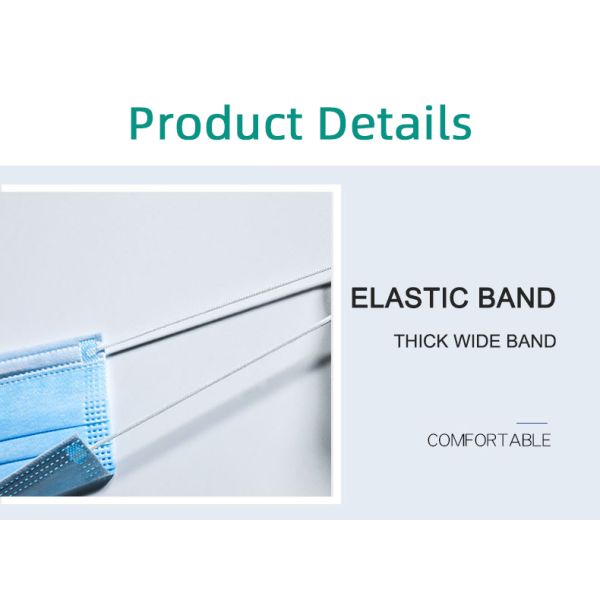 Product Details

ELASTIC BAND

THICK WIDE BAND

COMFORTABLE